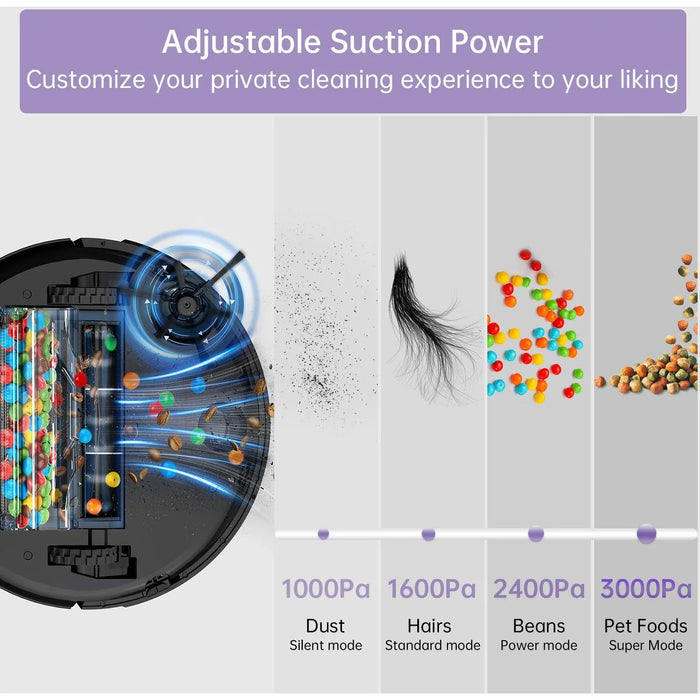 Adjustable Suction Power
Customize your private cleaning experience to your liking

1000Pa
Dust
Silent mode

1600Pa
Hairs
Standard mode

2400Pa
Beans
Power mode

3000Pa
Pet Foods
Super Mode